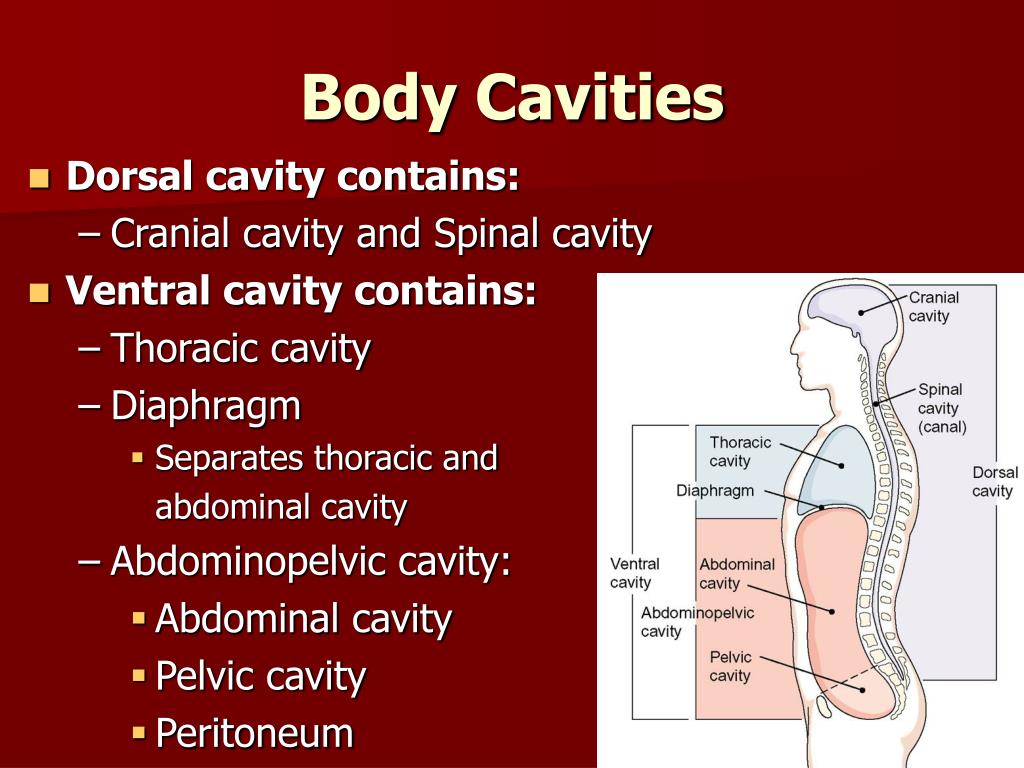 Body Cavities

Dorsal cavity contains:
– Cranial cavity and Spinal cavity

Ventral cavity contains:
– Thoracic cavity
– Diaphragm
Separates thoracic and abdominal cavity
– Abdominopelvic cavity:
Abdominal cavity
Pelvic cavity
Peritoneum

Cranial cavity
Spinal cavity (canal)
Thoracic cavity
Diaphragm
Dorsal cavity
Ventral cavity
Abdominal cavity
Abdominopelvic cavity
Pelvic cavity